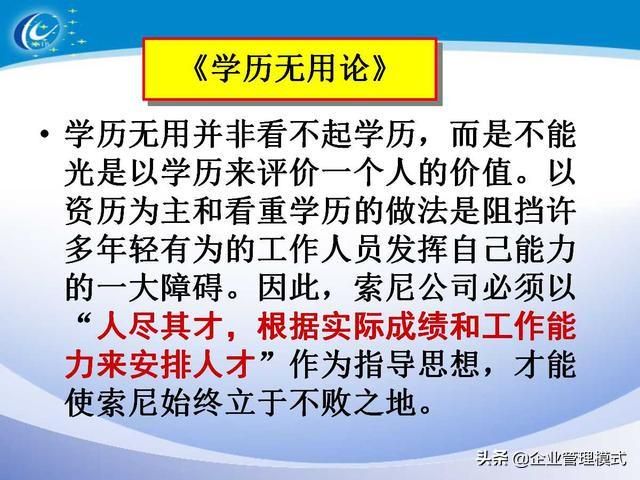 《学历无用论》

• 学历无用并非看不起学历，而是不能光是以学历来评价一个人的价值。以资历为主和看重学历的做法是阻挡许多年轻有为的工作人员发挥自己能力的一大障碍。因此，索尼公司必须以“人尽其才，根据实际成绩和工作能力来安排人才”作为指导思想，才能使索尼始终立于不败之地。

头条 @企业管理模式